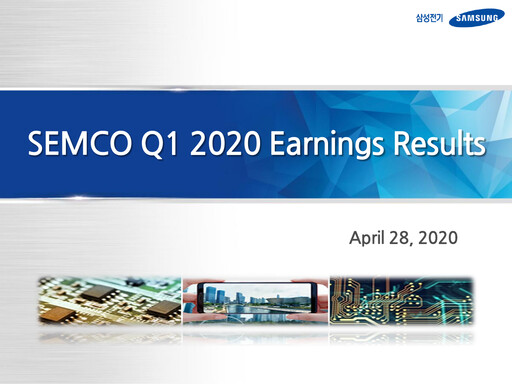 삼성전기 SAMSUNG

SEMCO Q1 2020 Earnings Results

April 28, 2020